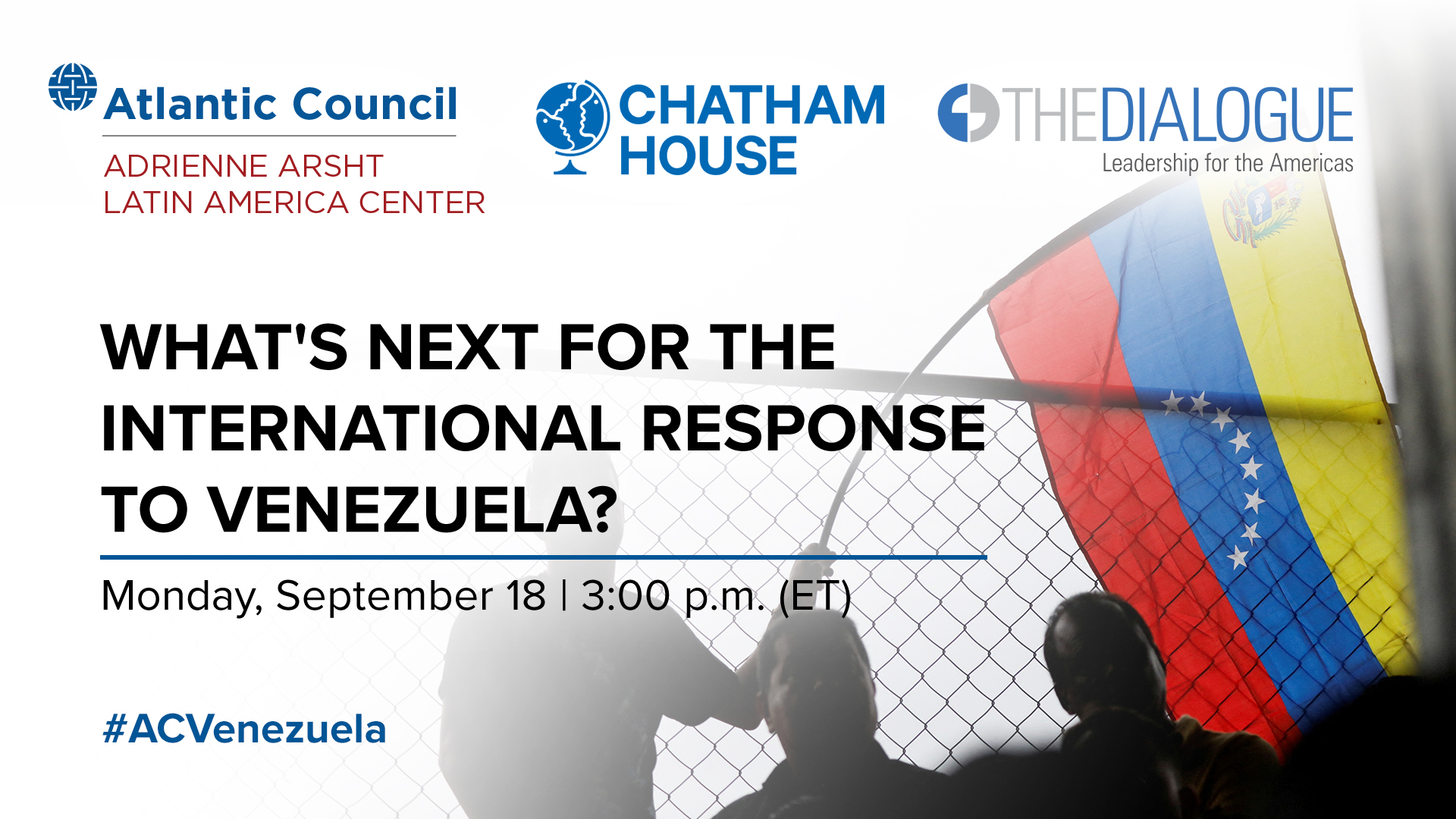 Atlantic Council
ADRIENNE ARSHT LATIN AMERICA CENTER

CHATHAM HOUSE

THEDIALOGUE
Leadership for the Americas

WHAT'S NEXT FOR THE INTERNATIONAL RESPONSE TO VENEZUELA?

Monday, September 18 | 3:00 p.m. (ET)

#ACVenezuela